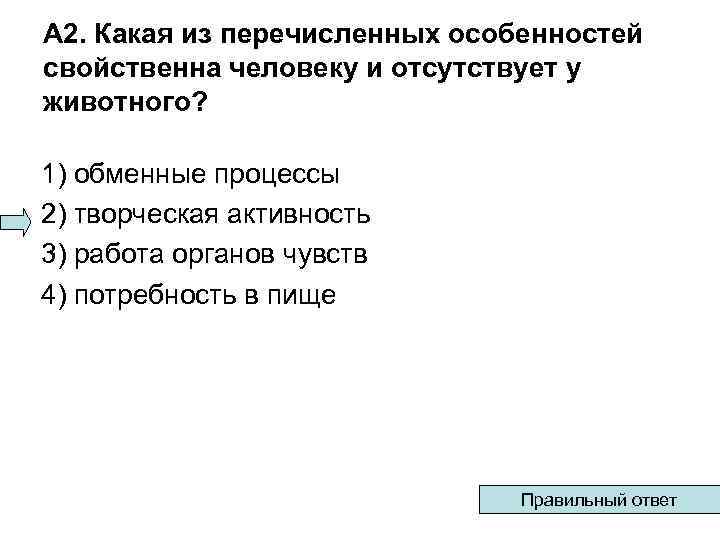 А2. Какая из перечисленных особенностей свойственна человеку и отсутствует у животного?

1) обменные процессы
2) творческая активность
3) работа органов чувств
4) потребность в пище

Правильный ответ